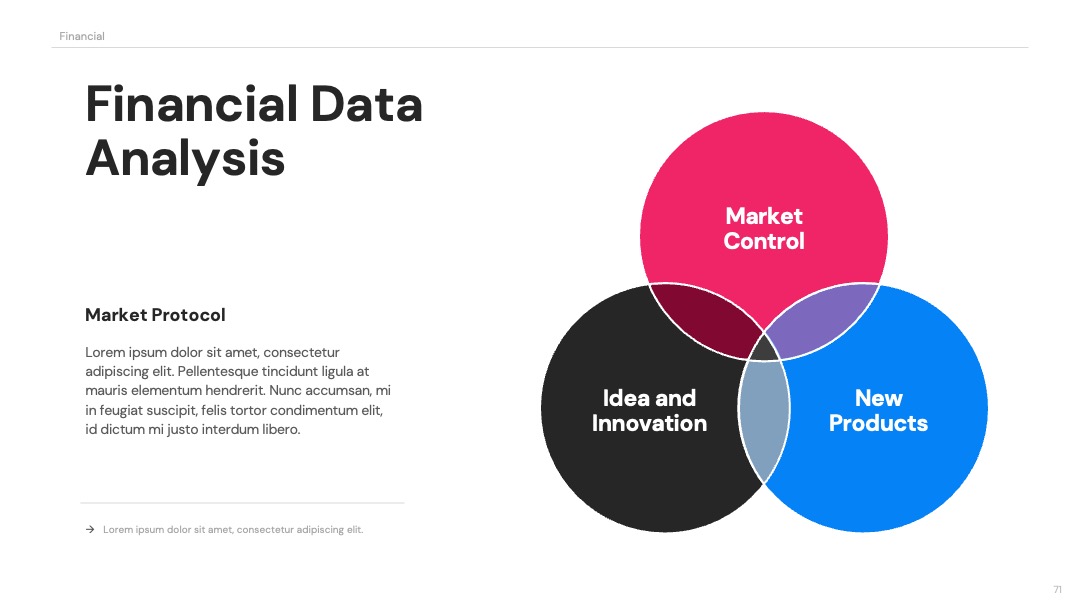 Financial

Financial Data Analysis

Market Protocol

Lorem ipsum dolor sit amet, consectetur adipiscing elit. Pellentesque tincidunt ligula at mauris elementum hendrerit. Nunc accumsan, mi in feugiat suscipit, felis tortor condimentum elit, id dictum mi justo interdum libero.

→ Lorem ipsum dolor sit amet, consectetur adipiscing elit.

Market Control

Idea and Innovation

New Products

71